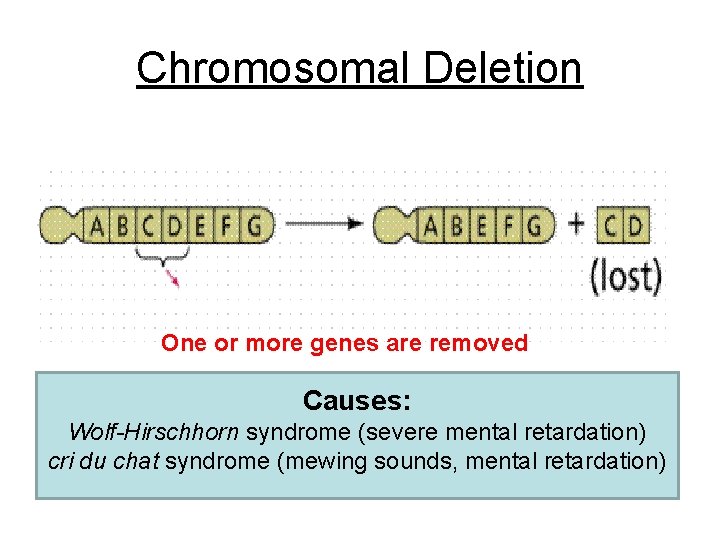 Chromosomal Deletion

A B C D E F G

A B E F G + C D

(lost)

One or more genes are removed

Causes:
Wolf-Hirschhorn syndrome (severe mental retardation)
cri du chat syndrome (mewing sounds, mental retardation)